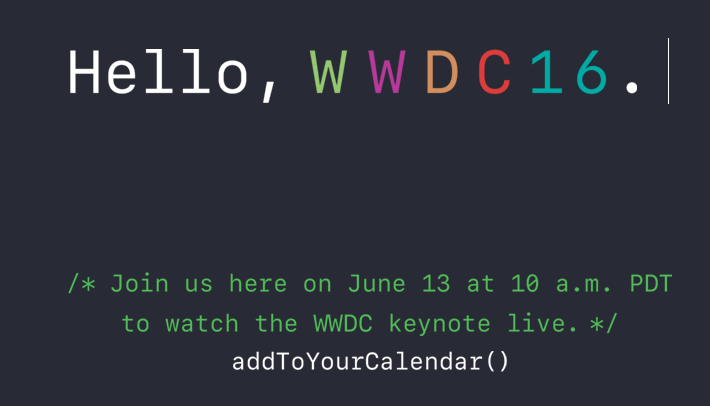 Hello, WWDC16.

/* Join us here on June 13 at 10 a.m. PDT to watch the WWDC keynote live. */
addToYourCalendar()